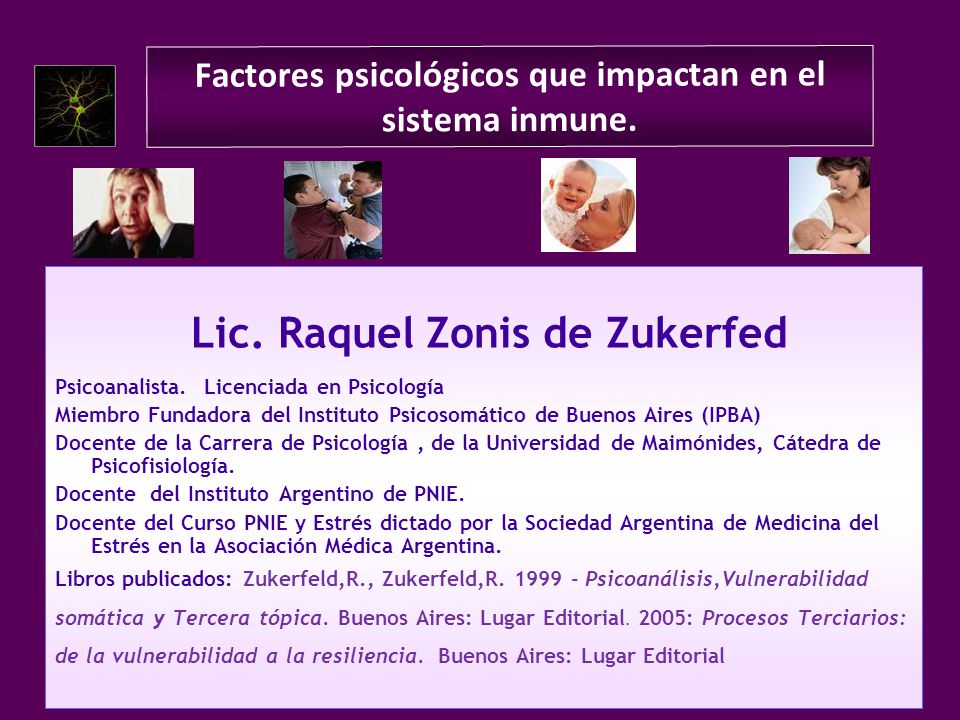 Factores psicológicos que impactan en el sistema inmune.

Lic. Raquel Zonis de Zukerfed

Psicoanalista. Licenciada en Psicología

Miembro Fundadora del Instituto Psicosomático de Buenos Aires (IPBA)

Docente de la Carrera de Psicología , de la Universidad de Maimónides, Cátedra de Psicofisiología.

Docente del Instituto Argentino de PNIE.

Docente del Curso PNIE y Estrés dictado por la Sociedad Argentina de Medicina del Estrés en la Asociación Médica Argentina.

Libros publicados: Zukerfeld,R., Zukerfeld,R. 1999 - Psicoanálisis,Vulnerabilidad somática y Tercera tópica. Buenos Aires: Lugar Editorial. 2005: Procesos Terciarios: de la vulnerabilidad a la resiliencia. Buenos Aires: Lugar Editorial